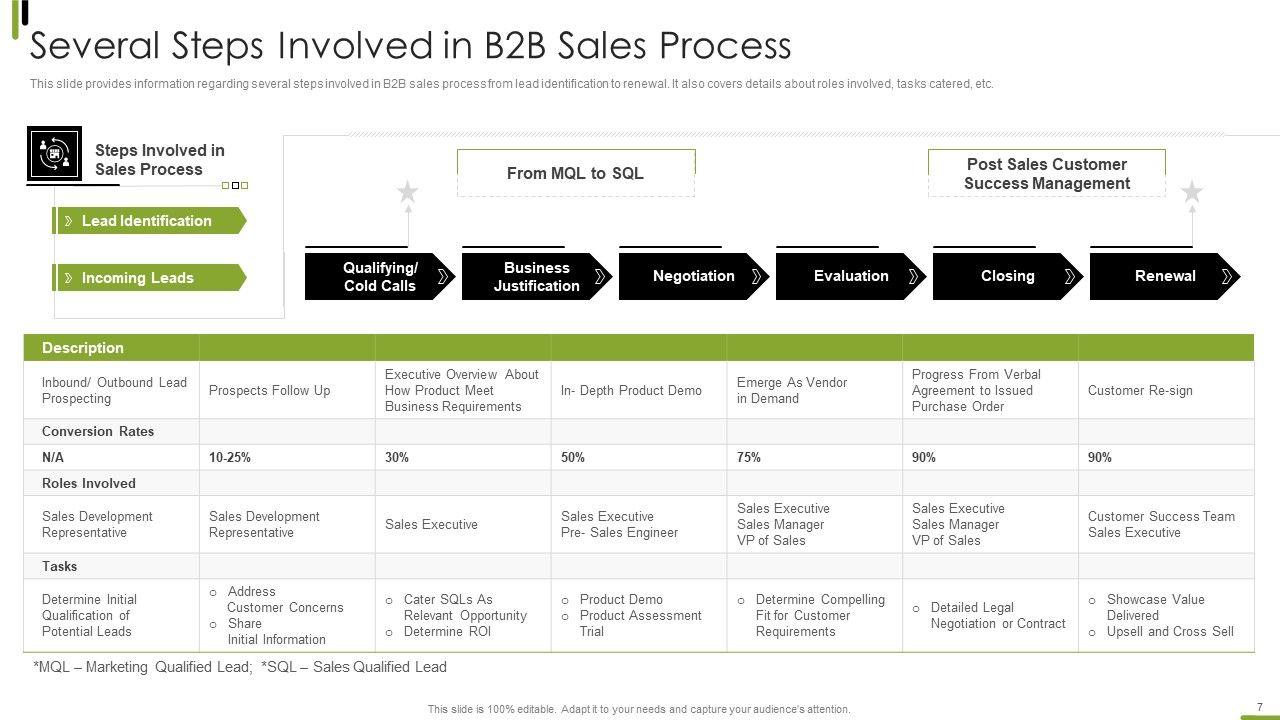 Several Steps Involved in B2B Sales Process

This slide provides information regarding several steps involved in B2B sales process from lead identification to renewal. It also covers details about roles involved, tasks catered, etc.

Steps Involved in Sales Process

Lead Identification

Incoming Leads

From MQL to SQL

Post Sales Customer Success Management

Qualifying/ Cold Calls

Business Justification

Negotiation

Evaluation

Closing

Renewal

| Description | | | | | | |
|---|---|---|---|---|---|---|
| Inbound/ Outbound Lead Prospecting | Prospects Follow Up | Executive Overview About How Product Meet Business Requirements | In- Depth Product Demo | Emerge As Vendor in Demand | Progress From Verbal Agreement to Issued Purchase Order | Customer Re-sign |
| Conversion Rates | | | | | | |
| N/A | 10-25% | 30% | 50% | 75% | 90% | 90% |
| Roles Involved | | | | | | |
| Sales Development Representative | Sales Development Representative | Sales Executive | Sales Executive Pre- Sales Engineer | Sales Executive Sales Manager VP of Sales | Sales Executive Sales Manager VP of Sales | Customer Success Team Sales Executive |
| Tasks | | | | | | |
| Determine Initial Qualification of Potential Leads | o Address Customer Concerns o Share Initial Information | o Cater SQLs As Relevant Opportunity o Determine ROI | o Product Demo o Product Assessment Trial | o Determine Compelling Fit for Customer Requirements | o Detailed Legal Negotiation or Contract | o Showcase Value Delivered o Upsell and Cross Sell |

*MQL – Marketing Qualified Lead; *SQL – Sales Qualified Lead

This slide is 100% editable. Adapt it to your needs and capture your audience's attention.

7